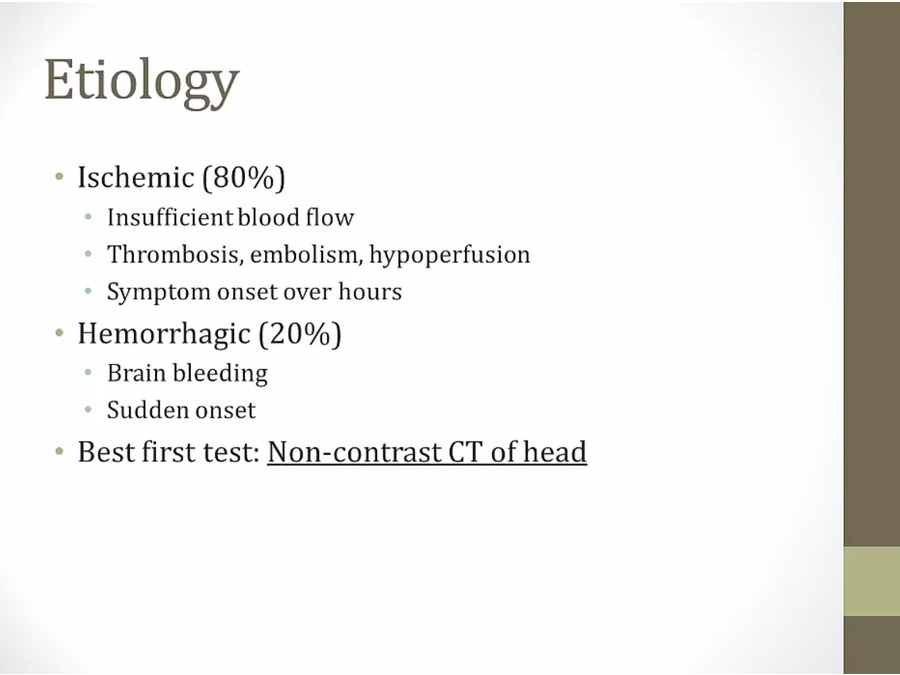 Etiology

• Ischemic (80%)
  • Insufficient blood flow
  • Thrombosis, embolism, hypoperfusion
  • Symptom onset over hours
• Hemorrhagic (20%)
  • Brain bleeding
  • Sudden onset
• Best first test: Non-contrast CT of head